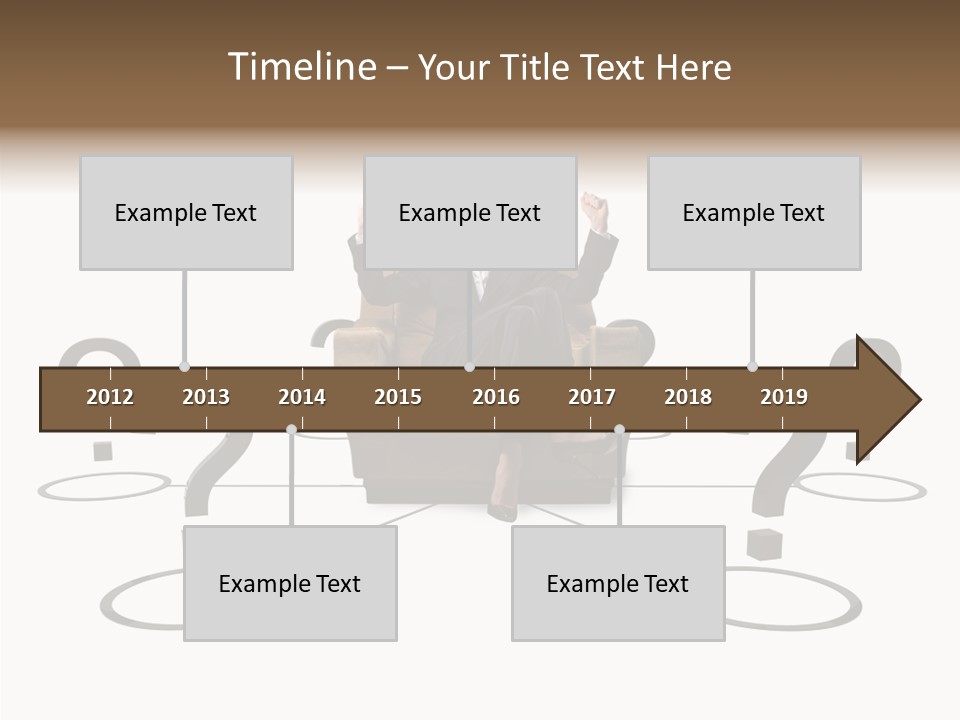 Timeline – Your Title Text Here

Example Text

Example Text

Example Text

2012 2013 2014 2015 2016 2017 2018 2019

Example Text

Example Text